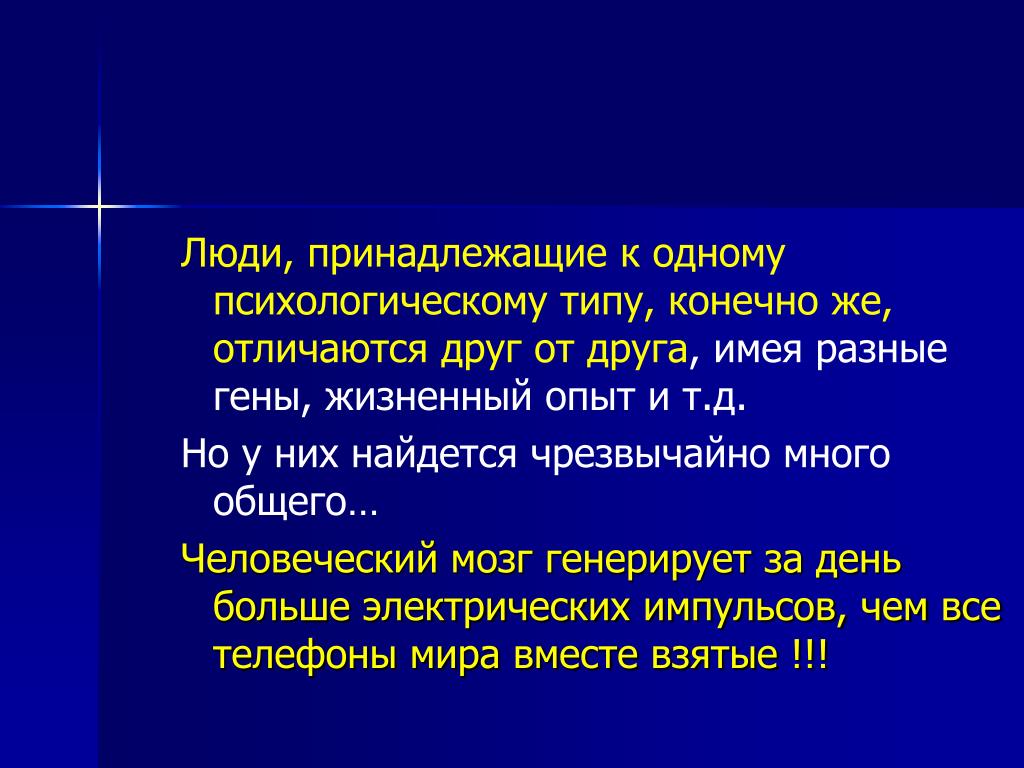 Люди, принадлежащие к одному психологическому типу, конечно же, отличаются друг от друга, имея разные гены, жизненный опыт и т.д.

Но у них найдется чрезвычайно много общего…

Человеческий мозг генерирует за день больше электрических импульсов, чем все телефоны мира вместе взятые !!!